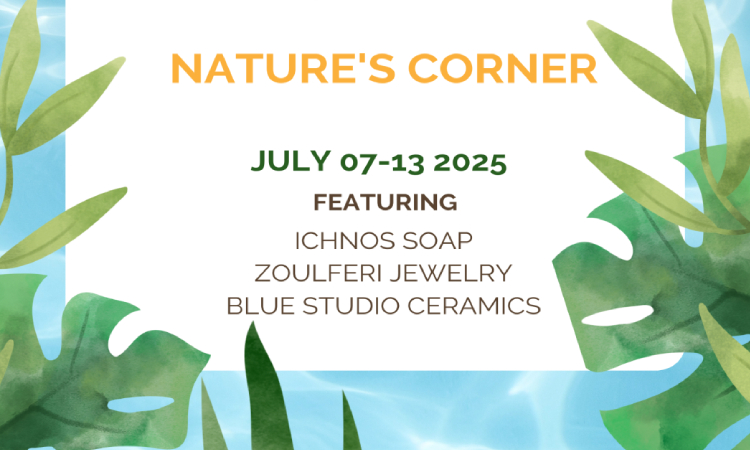 NATURE'S CORNER

JULY 07-13 2025

FEATURING

ICHNOS SOAP
ZOULFERI JEWELRY
BLUE STUDIO CERAMICS